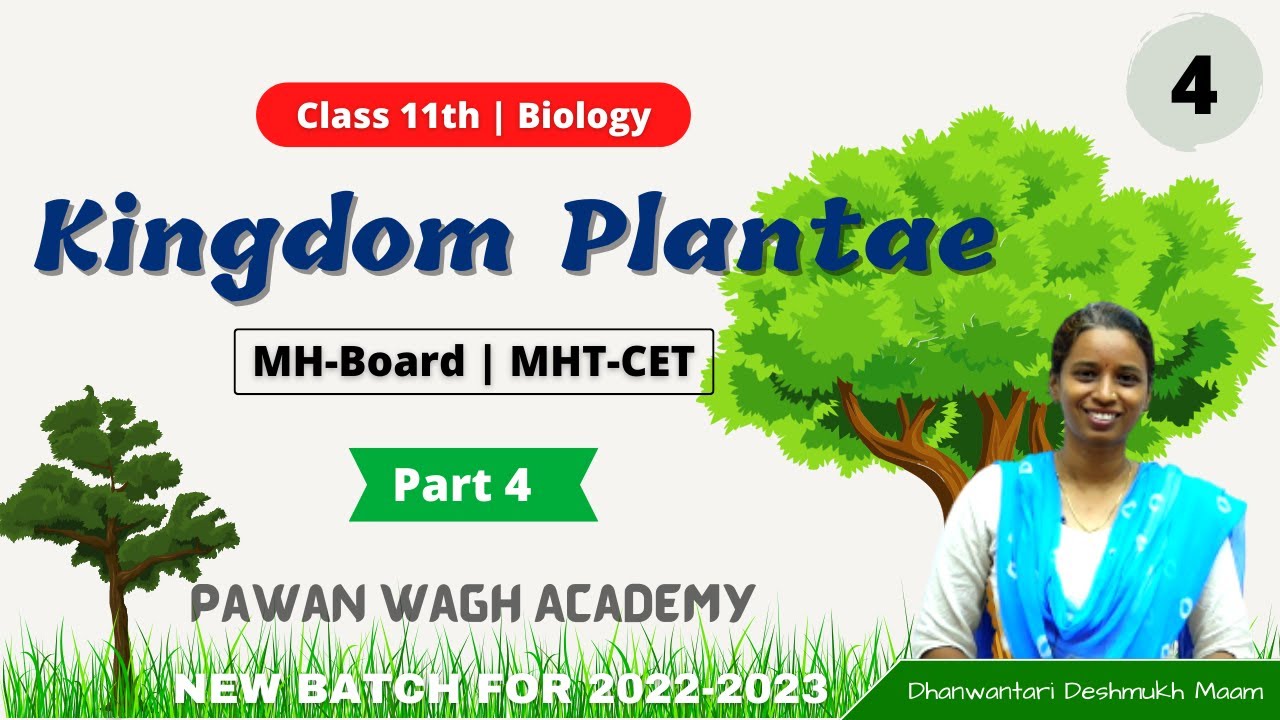 4

Class 11th | Biology

Kingdom Plantae

MH-Board | MHT-CET

Part 4

PAWAN WAGH ACADEMY

NEW BATCH FOR 2022-2023

Dhanwantari Deshmukh Maam